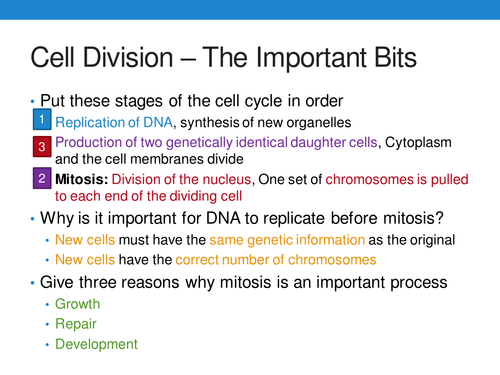 Cell Division – The Important Bits

• Put these stages of the cell cycle in order

1 Replication of DNA, synthesis of new organelles

3 Production of two genetically identical daughter cells, Cytoplasm and the cell membranes divide

2 Mitosis: Division of the nucleus, One set of chromosomes is pulled to each end of the dividing cell

• Why is it important for DNA to replicate before mitosis?
  • New cells must have the same genetic information as the original
  • New cells have the correct number of chromosomes

• Give three reasons why mitosis is an important process
  • Growth
  • Repair
  • Development